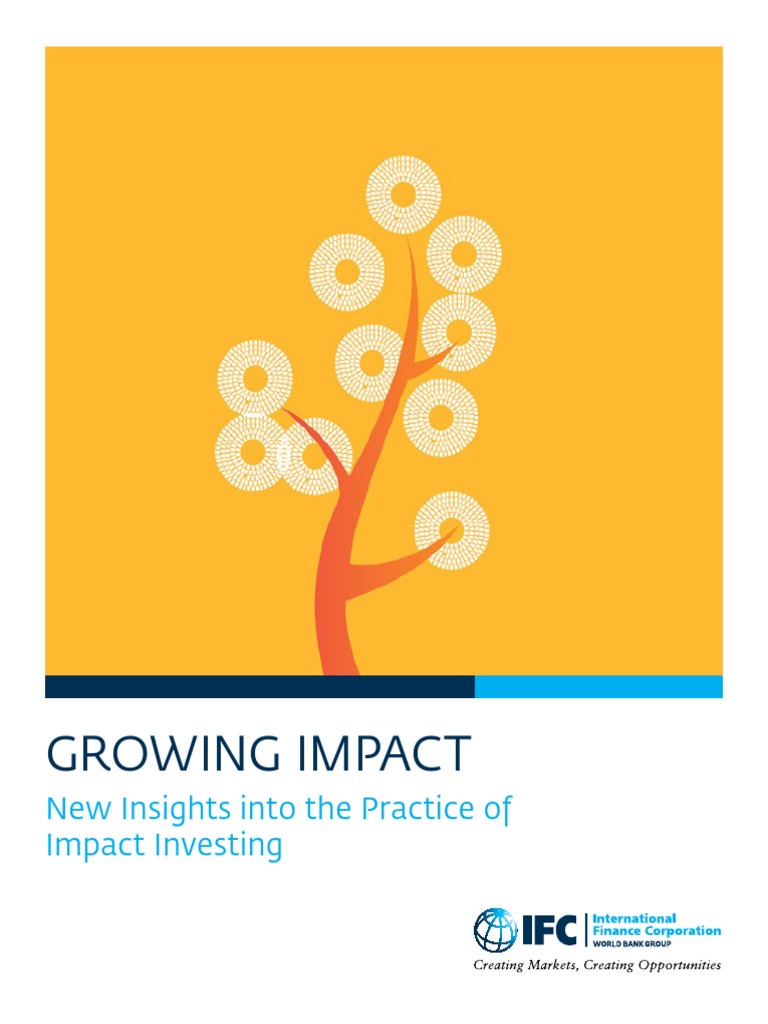 GROWING IMPACT

New Insights into the Practice of Impact Investing

IFC International Finance Corporation WORLD BANK GROUP

Creating Markets, Creating Opportunities